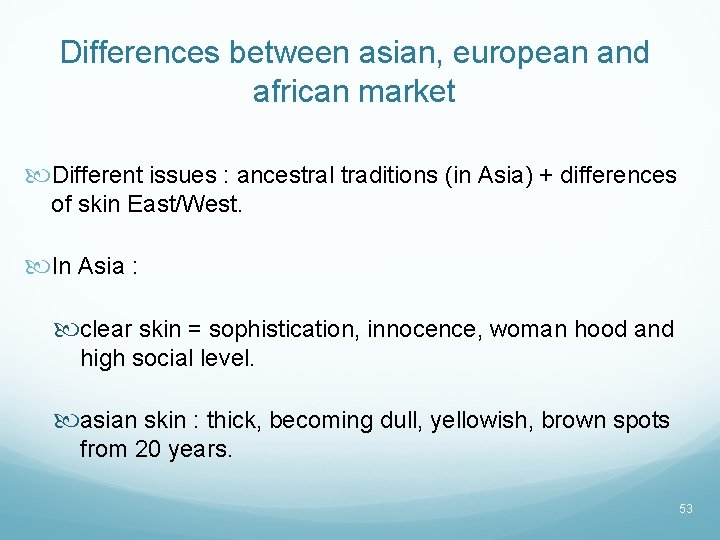 Differences between asian, european and african market

Different issues : ancestral traditions (in Asia) + differences of skin East/West.

In Asia :

clear skin = sophistication, innocence, woman hood and high social level.

asian skin : thick, becoming dull, yellowish, brown spots from 20 years.

53